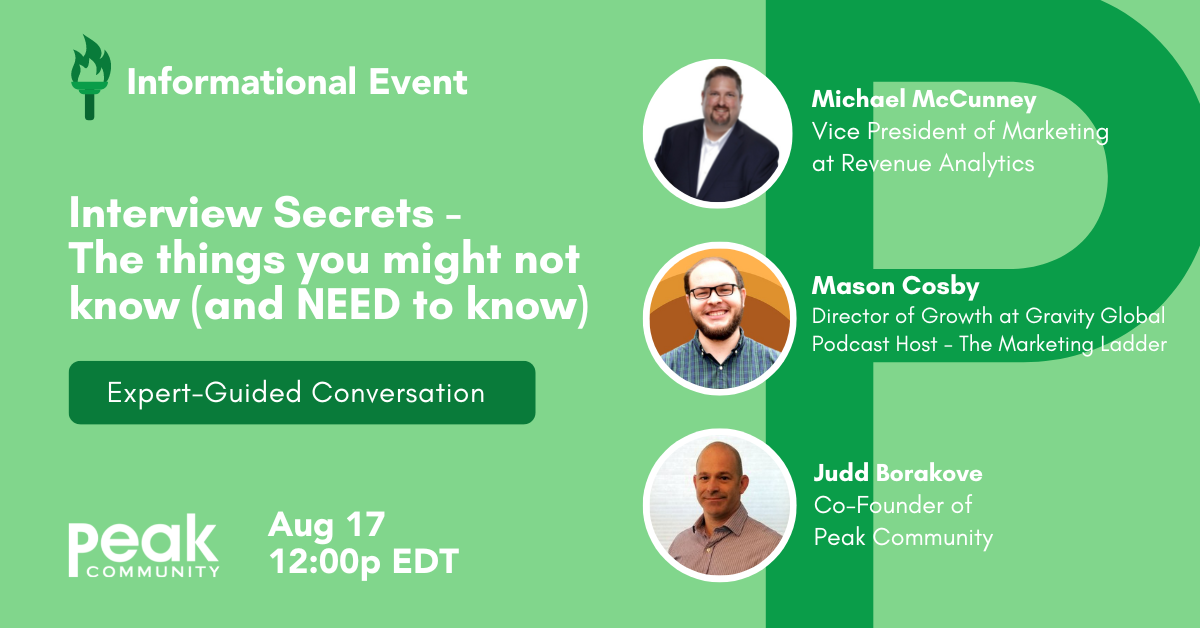 Informational Event

Interview Secrets - The things you might not know (and NEED to know)

Expert-Guided Conversation

Peak COMMUNITY

Aug 17
12:00p EDT

Michael McCunney
Vice President of Marketing at Revenue Analytics

Mason Cosby
Director of Growth at Gravity Global
Podcast Host - The Marketing Ladder

Judd Borakove
Co-Founder of Peak Community